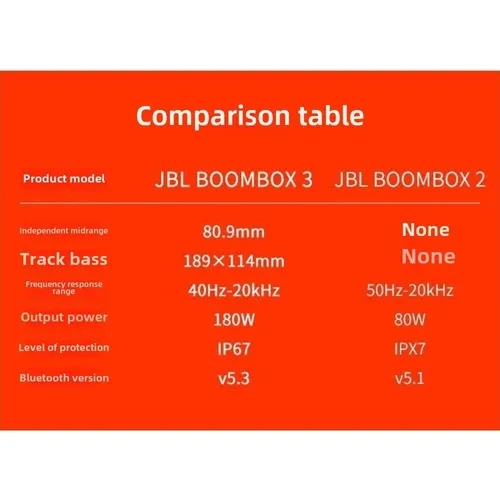 Comparison table

| Product model | JBL BOOMBOX 3 | JBL BOOMBOX 2 |
|---|---|---|
| Independent midrange | 80.9mm | None |
| Track bass | 189×114mm | None |
| Frequency response range | 40Hz-20kHz | 50Hz-20kHz |
| Output power | 180W | 80W |
| Level of protection | IP67 | IPX7 |
| Bluetooth version | v5.3 | v5.1 |